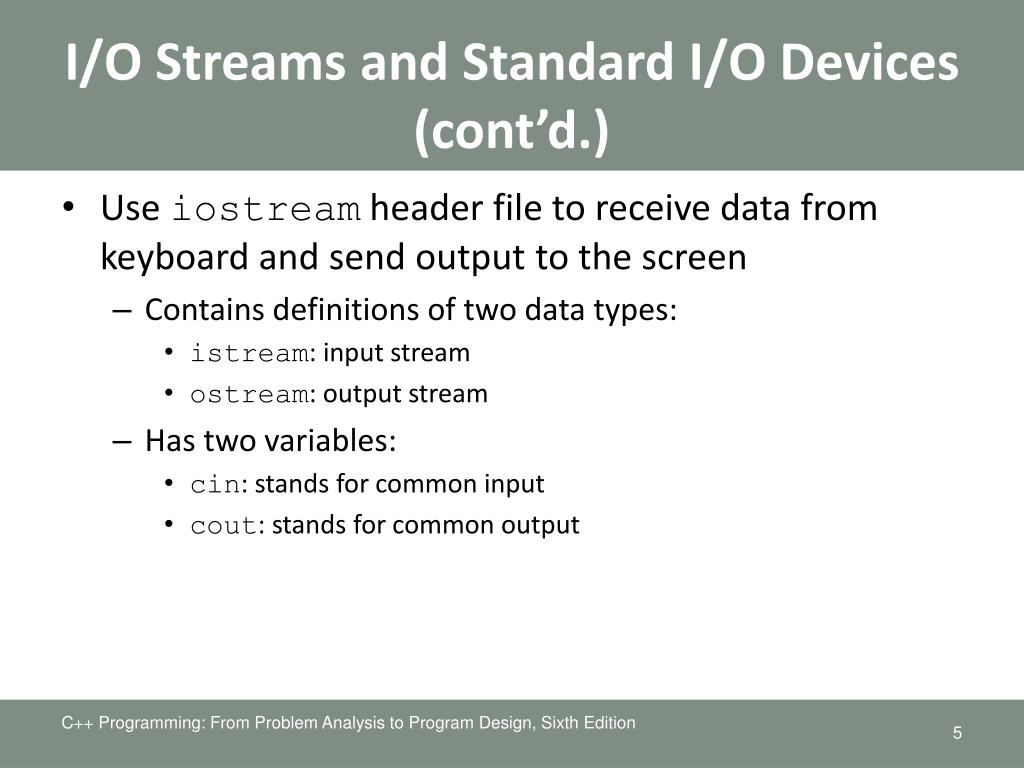 I/O Streams and Standard I/O Devices (cont'd.)

• Use iostream header file to receive data from keyboard and send output to the screen
– Contains definitions of two data types:
• istream: input stream
• ostream: output stream
– Has two variables:
• cin: stands for common input
• cout: stands for common output

C++ Programming: From Problem Analysis to Program Design, Sixth Edition

5